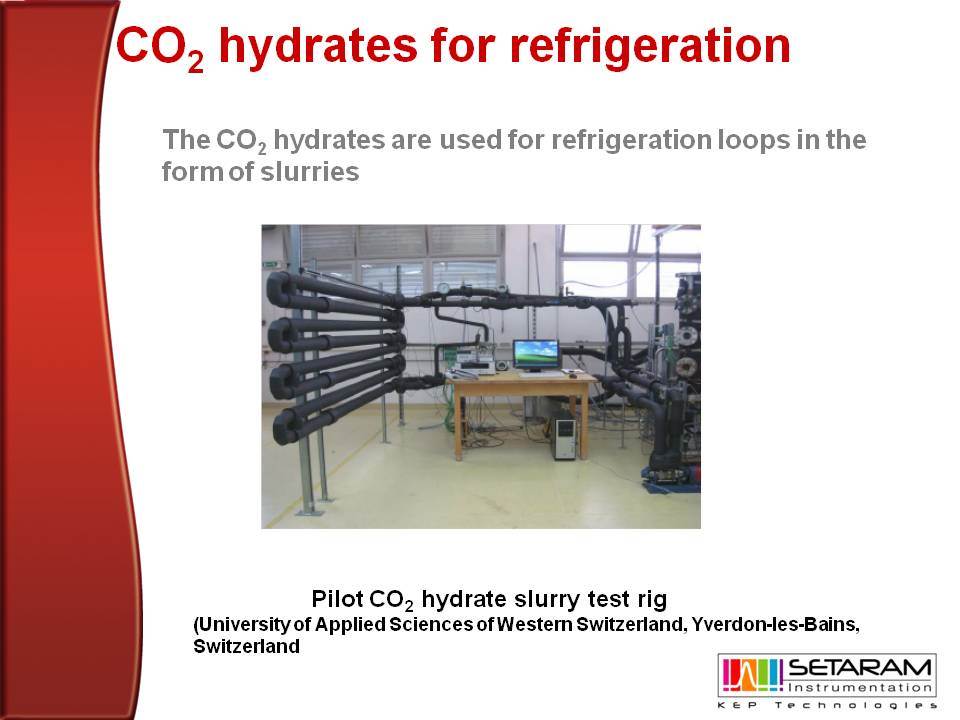 $CO_2$ hydrates for refrigeration

The $CO_2$ hydrates are used for refrigeration loops in the form of slurries

Pilot $CO_2$ hydrate slurry test rig
(University of Applied Sciences of Western Switzerland, Yverdon-les-Bains, Switzerland

SETARAM
Instrumentation
KEP Technologies